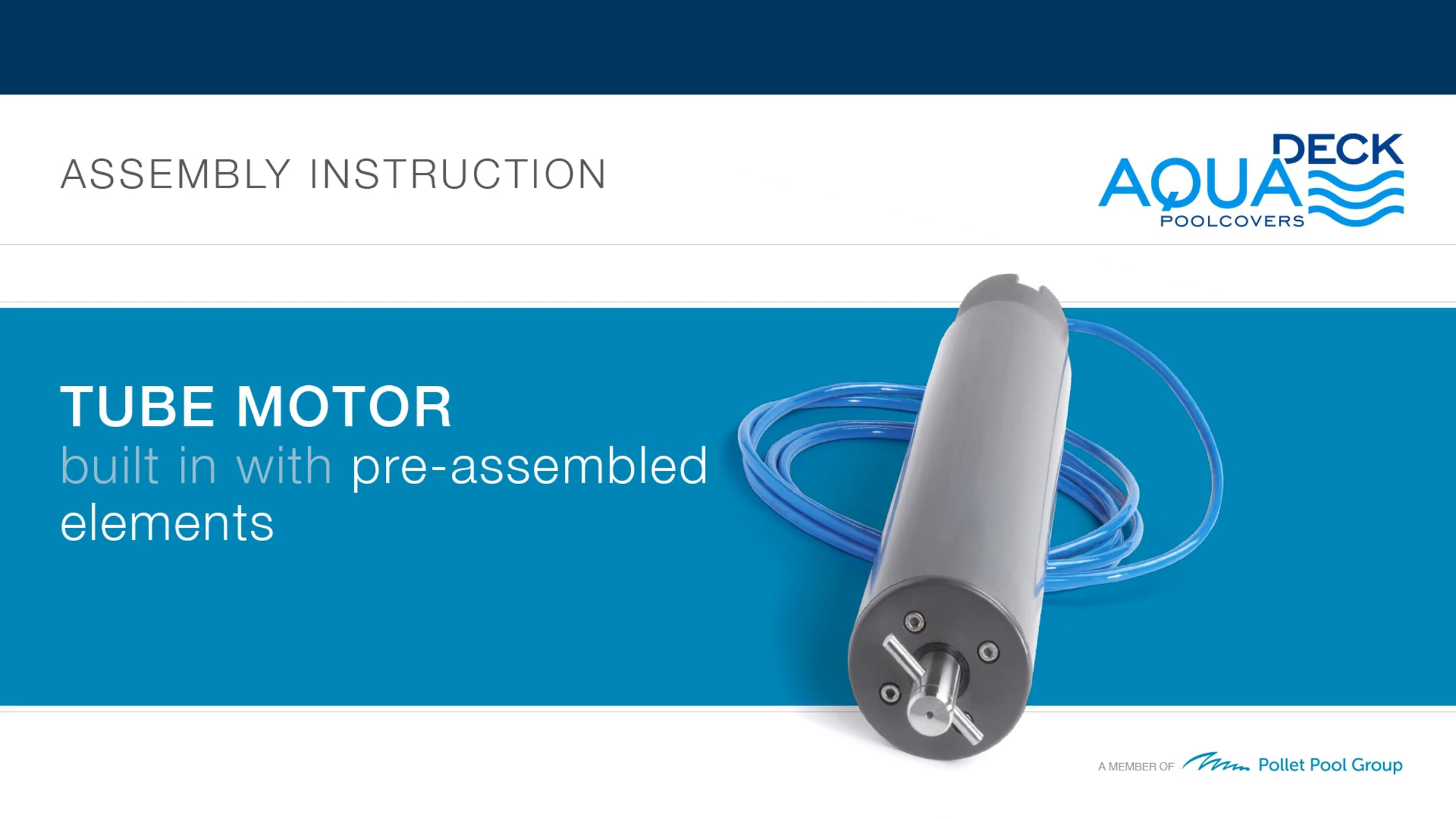 ASSEMBLY INSTRUCTION

AQUA DECK
POOLCOVERS

TUBE MOTOR
built in with pre-assembled elements

A MEMBER OF Pollet Pool Group